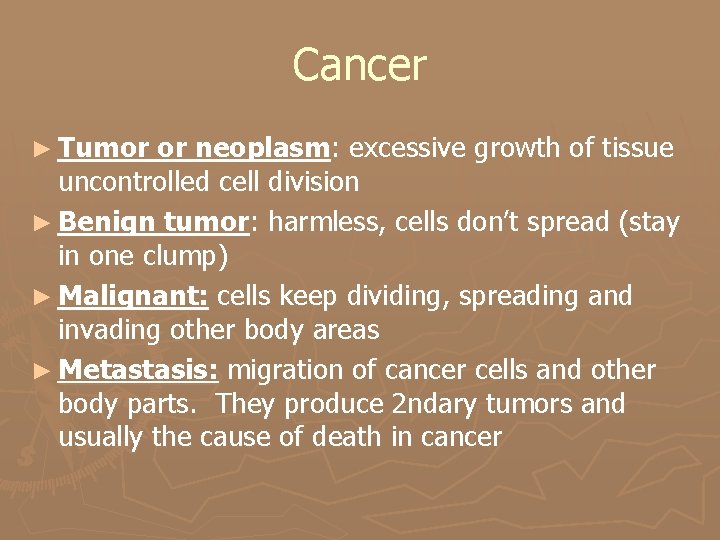 Cancer

► Tumor or neoplasm: excessive growth of tissue uncontrolled cell division

► Benign tumor: harmless, cells don't spread (stay in one clump)

► Malignant: cells keep dividing, spreading and invading other body areas

► Metastasis: migration of cancer cells and other body parts.  They produce 2ndary tumors and usually the cause of death in cancer